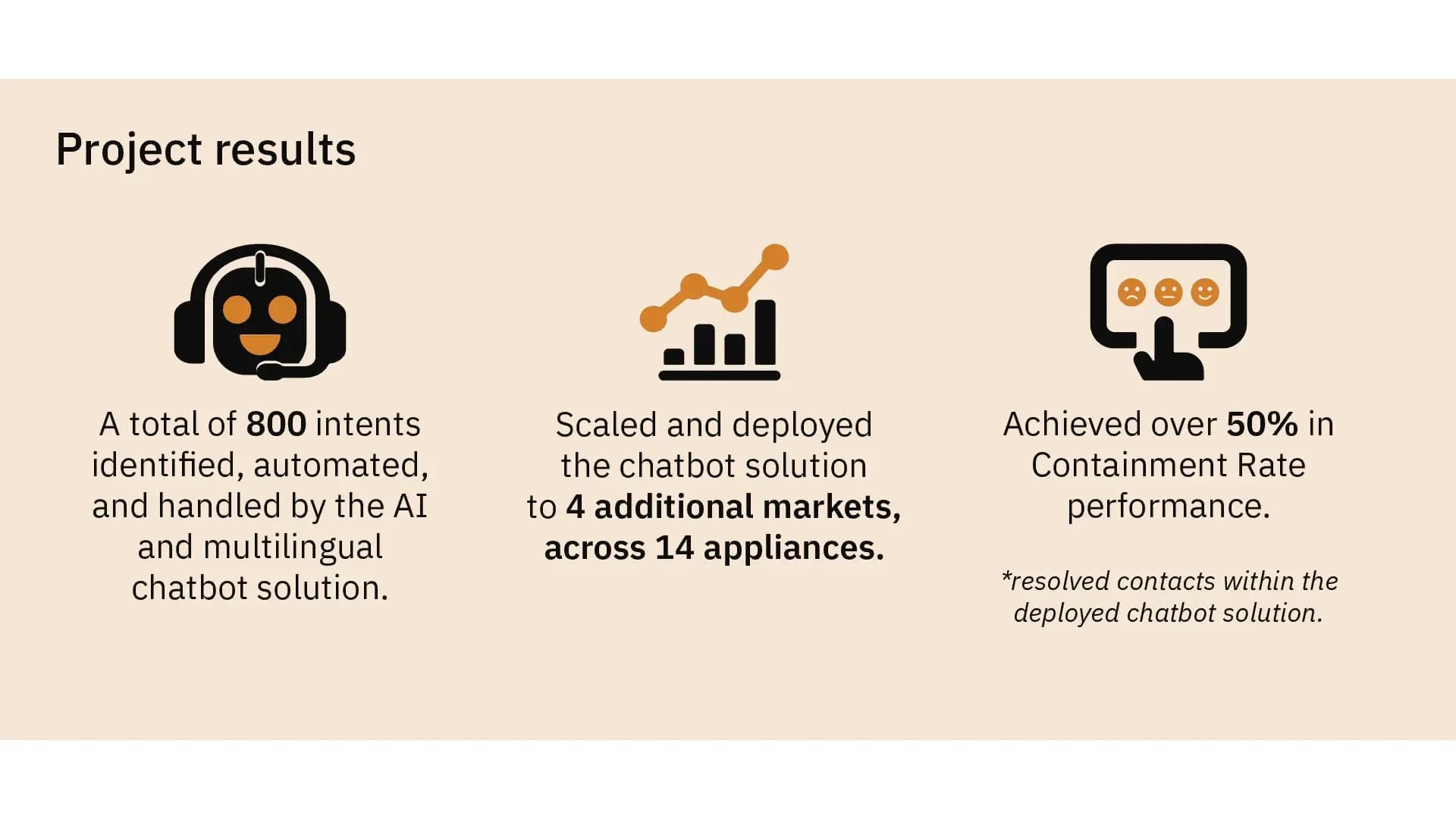 Project results

A total of 800 intents identified, automated, and handled by the AI and multilingual chatbot solution.

Scaled and deployed the chatbot solution to 4 additional markets, across 14 appliances.

Achieved over 50% in Containment Rate performance.

*resolved contacts within the deployed chatbot solution.